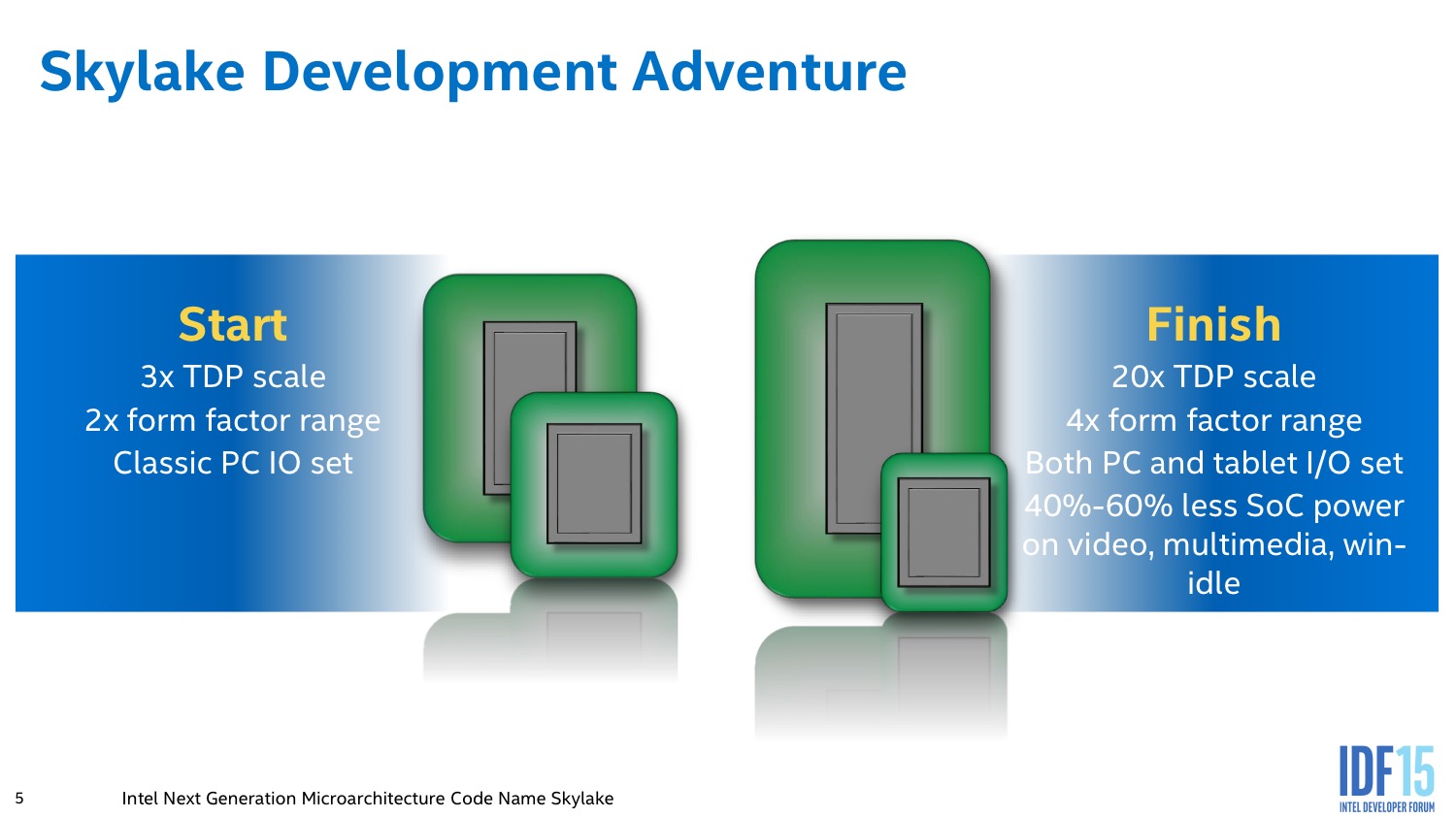 Skylake Development Adventure

Start
3x TDP scale
2x form factor range
Classic PC IO set

Finish
20x TDP scale
4x form factor range
Both PC and tablet I/O set
40%-60% less SoC power on video, multimedia, win-idle

5 Intel Next Generation Microarchitecture Code Name Skylake

IDF15
INTEL DEVELOPER FORUM